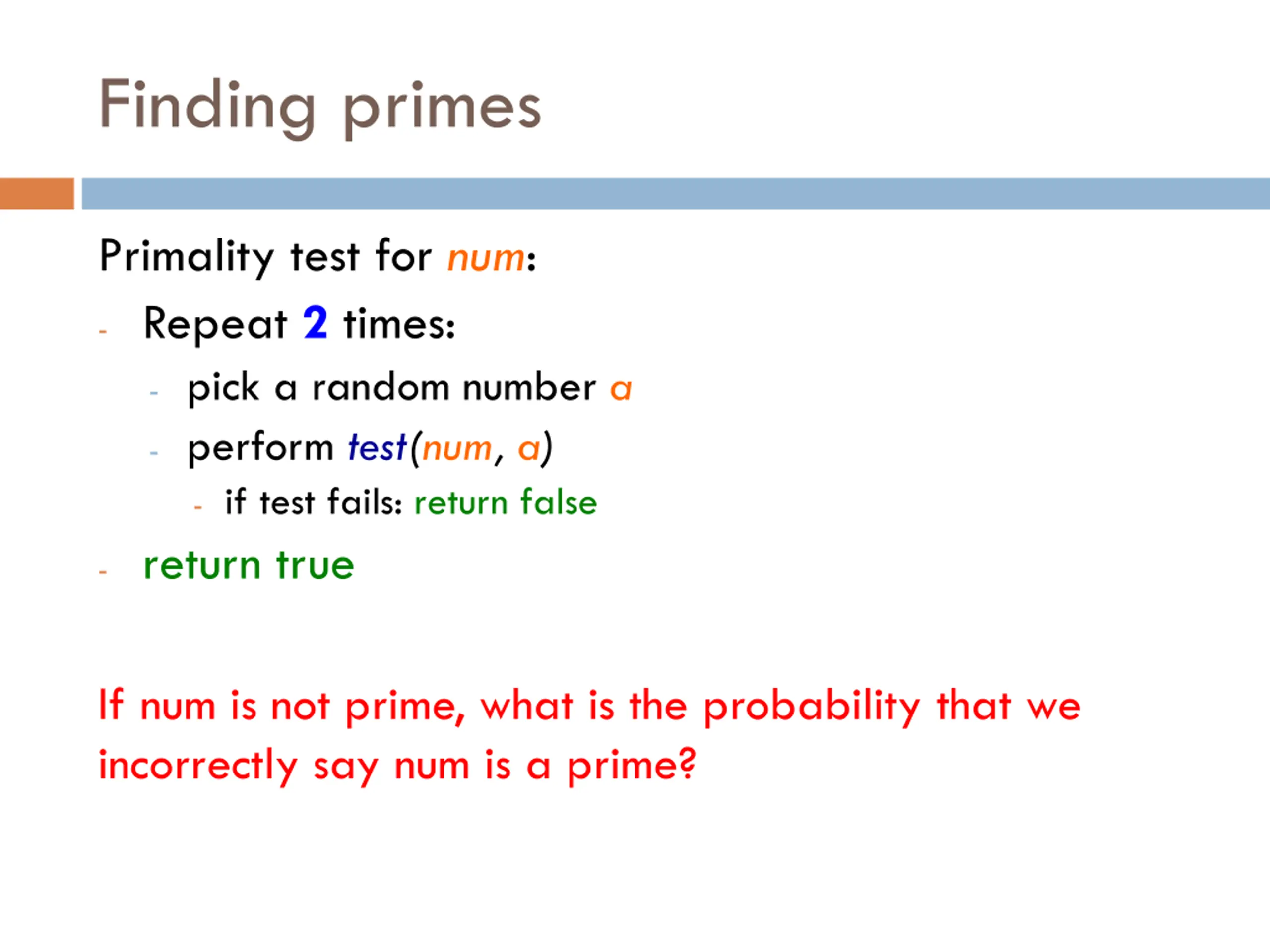 Finding primes

Primality test for num:

- Repeat 2 times:
  - pick a random number a
  - perform test(num, a)
    - if test fails: return false
- return true

If num is not prime, what is the probability that we incorrectly say num is a prime?